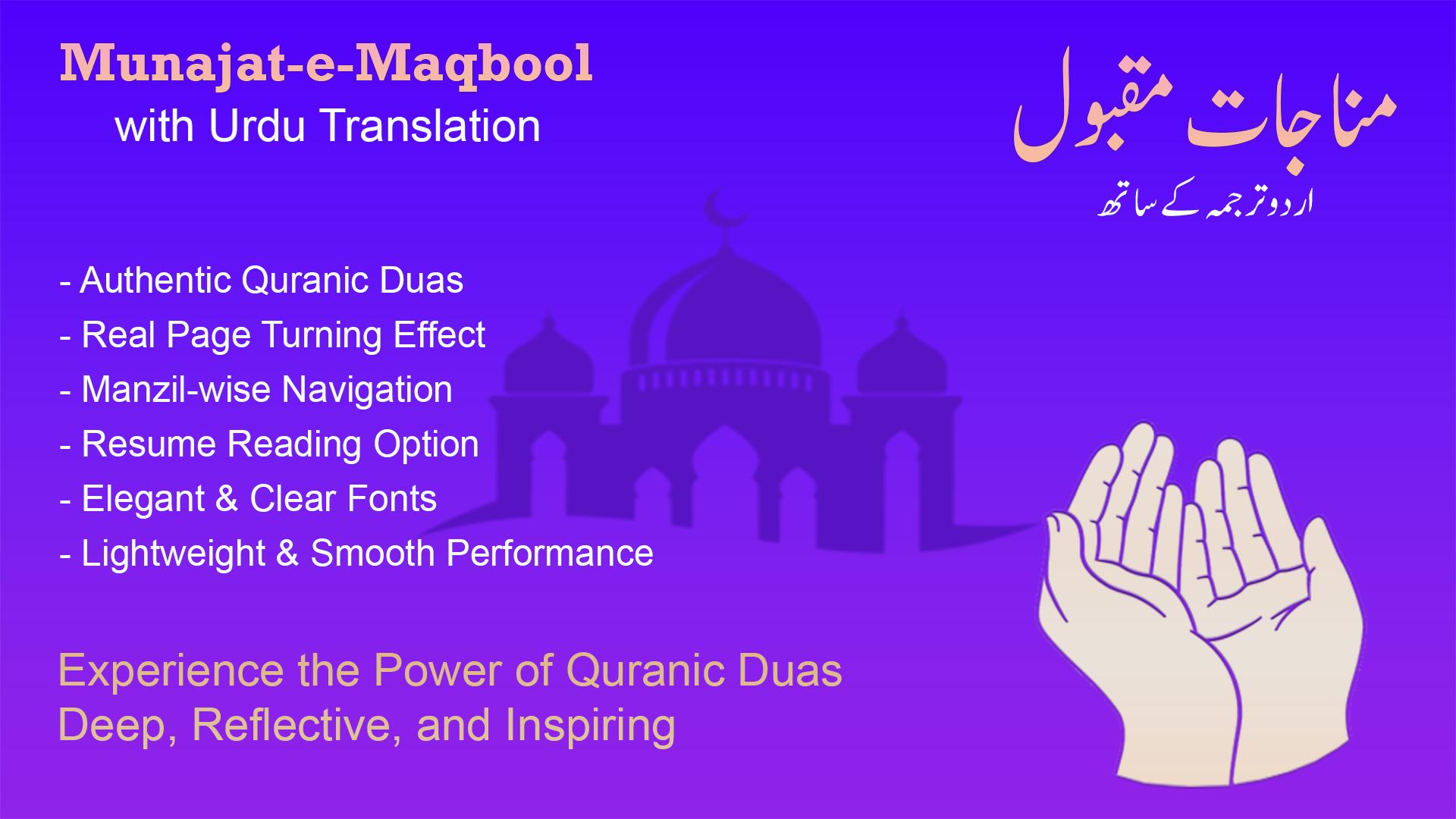 Munajat-e-Maqbool
with Urdu Translation

مناجات مقبول
اردو ترجمہ کے ساتھ

- Authentic Quranic Duas
- Real Page Turning Effect
- Manzil-wise Navigation
- Resume Reading Option
- Elegant & Clear Fonts
- Lightweight & Smooth Performance

Experience the Power of Quranic Duas
Deep, Reflective, and Inspiring